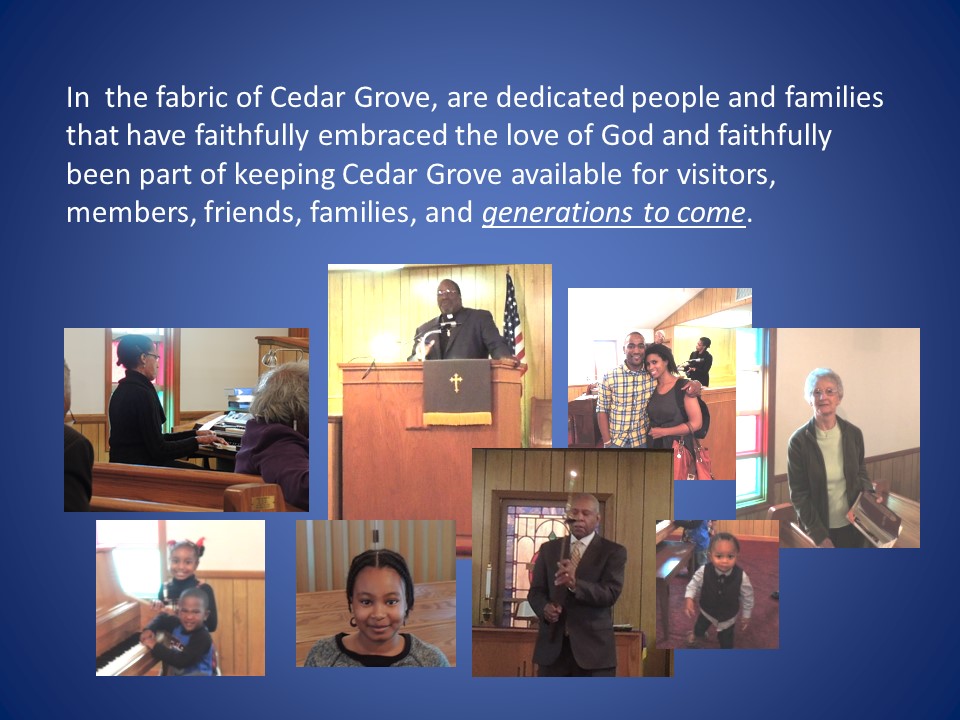 In the fabric of Cedar Grove, are dedicated people and families that have faithfully embraced the love of God and faithfully been part of keeping Cedar Grove available for visitors, members, friends, families, and generations to come.